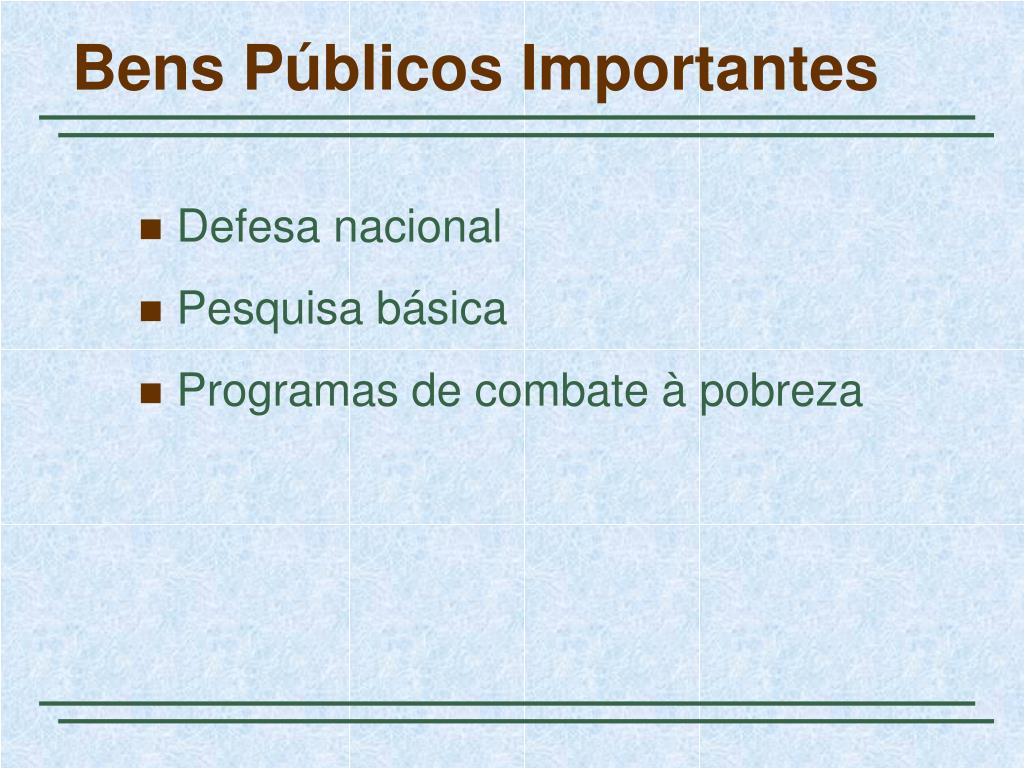 Bens Públicos Importantes

- Defesa nacional
- Pesquisa básica
- Programas de combate à pobreza